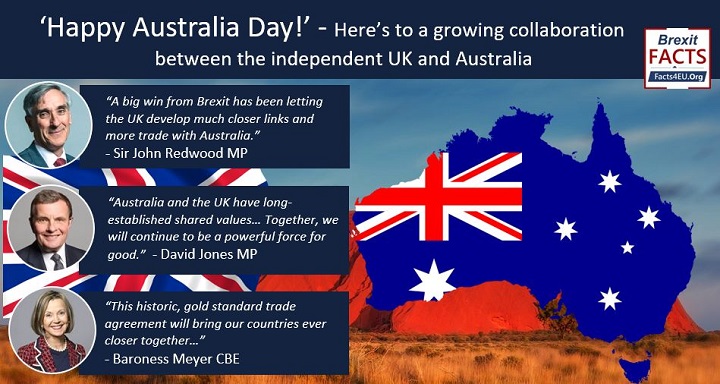 ‘Happy Australia Day!’ - Here’s to a growing collaboration between the independent UK and Australia

Brexit FACTS Facts4EU.Org

“A big win from Brexit has been letting the UK develop much closer links and more trade with Australia.”
- Sir John Redwood MP

“Australia and the UK have long-established shared values… Together, we will continue to be a powerful force for good.” - David Jones MP

“This historic, gold standard trade agreement will bring our countries ever closer together…”
- Baroness Meyer CBE